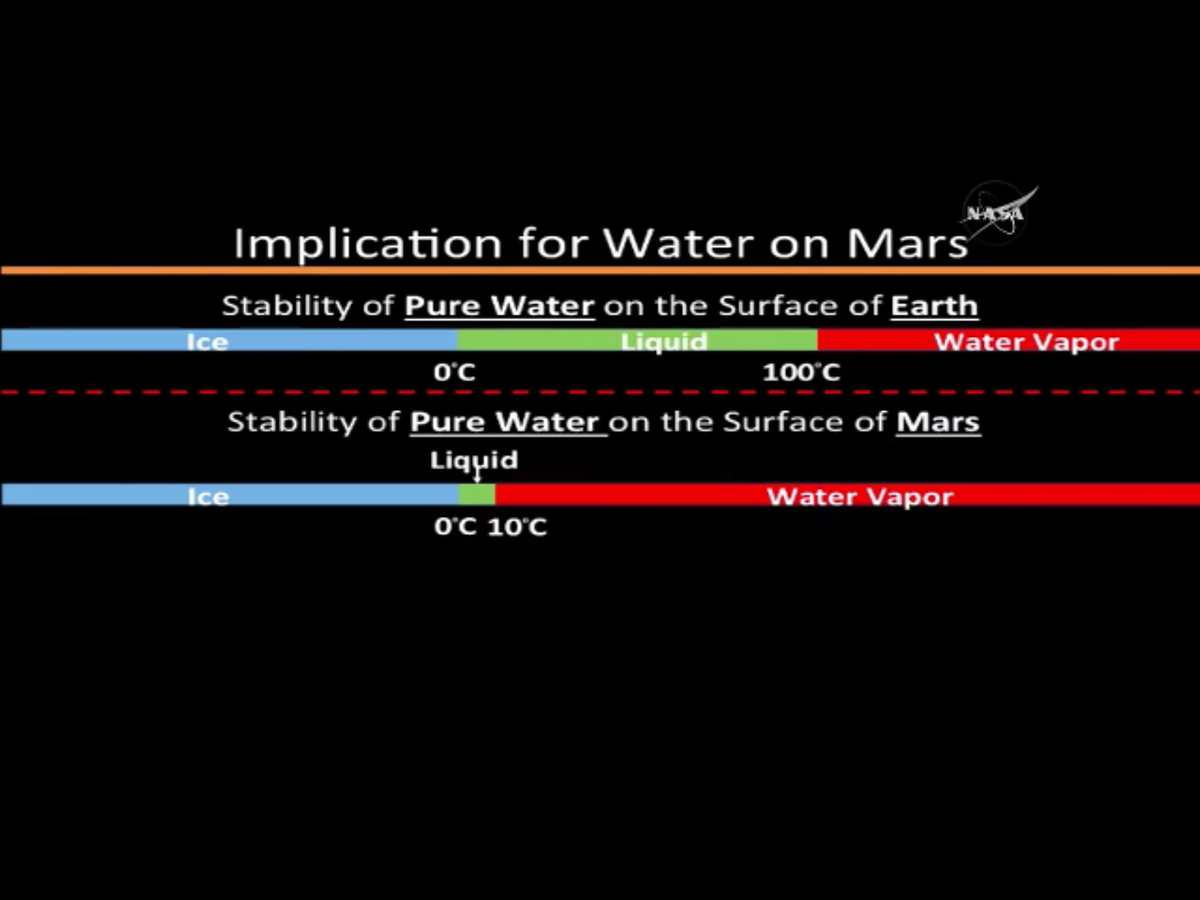 NASA

Implication for Water on Mars

Stability of Pure Water on the Surface of Earth

Ice Liquid Water Vapor

0°C 100°C

Stability of Pure Water on the Surface of Mars

Liquid

Ice Water Vapor

0°C 10°C